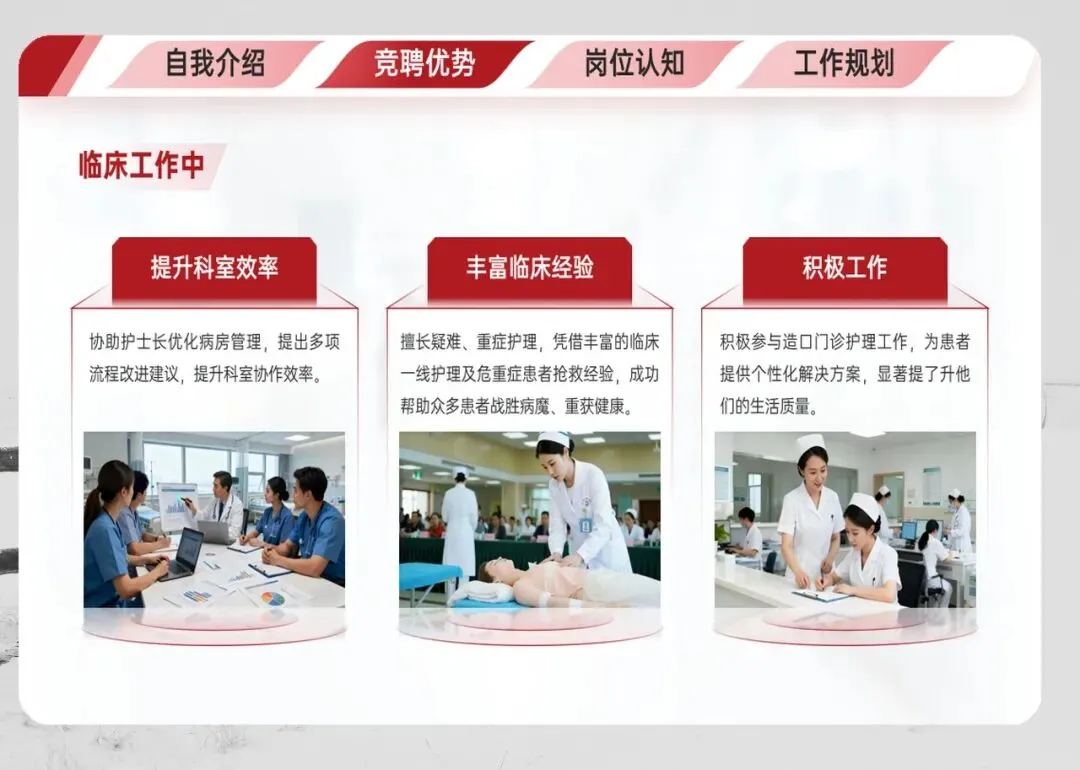 自我介绍 竞聘优势 岗位认知 工作规划

临床工作中

提升科室效率

协助护士长优化病房管理，提出多项流程改进建议，提升科室协作效率。

丰富临床经验

擅长疑难、重症护理，凭借丰富的临床一线护理及危重症患者抢救经验，成功帮助众多患者战胜病魔、重获健康。

积极工作

积极参与造口门诊护理工作，为患者提供个性化解决方案，显著提了升他们的生活质量。